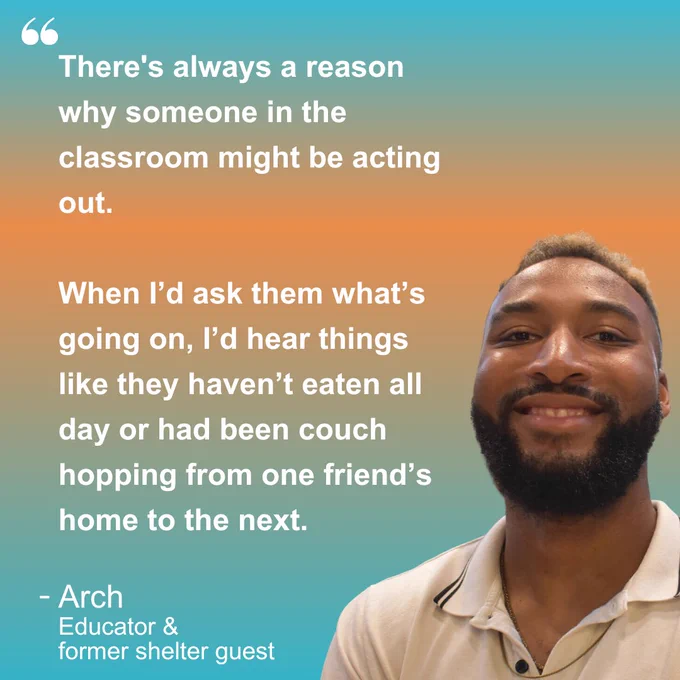 “

There's always a reason why someone in the classroom might be acting out.

When I’d ask them what’s going on, I’d hear things like they haven’t eaten all day or had been couch hopping from one friend’s home to the next.

- Arch
Educator & former shelter guest